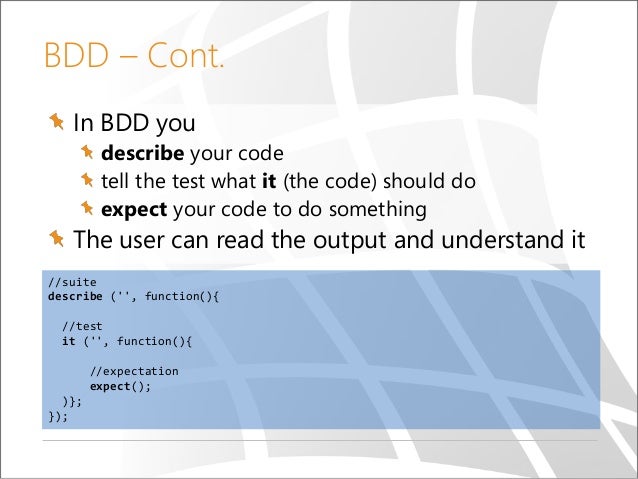 BDD – Cont.

In BDD you

describe your code

tell the test what it (the code) should do

expect your code to do something

The user can read the output and understand it

//suite
describe ('', function(){

  //test
  it ('', function(){

      //expectation
      expect();
  )};
});